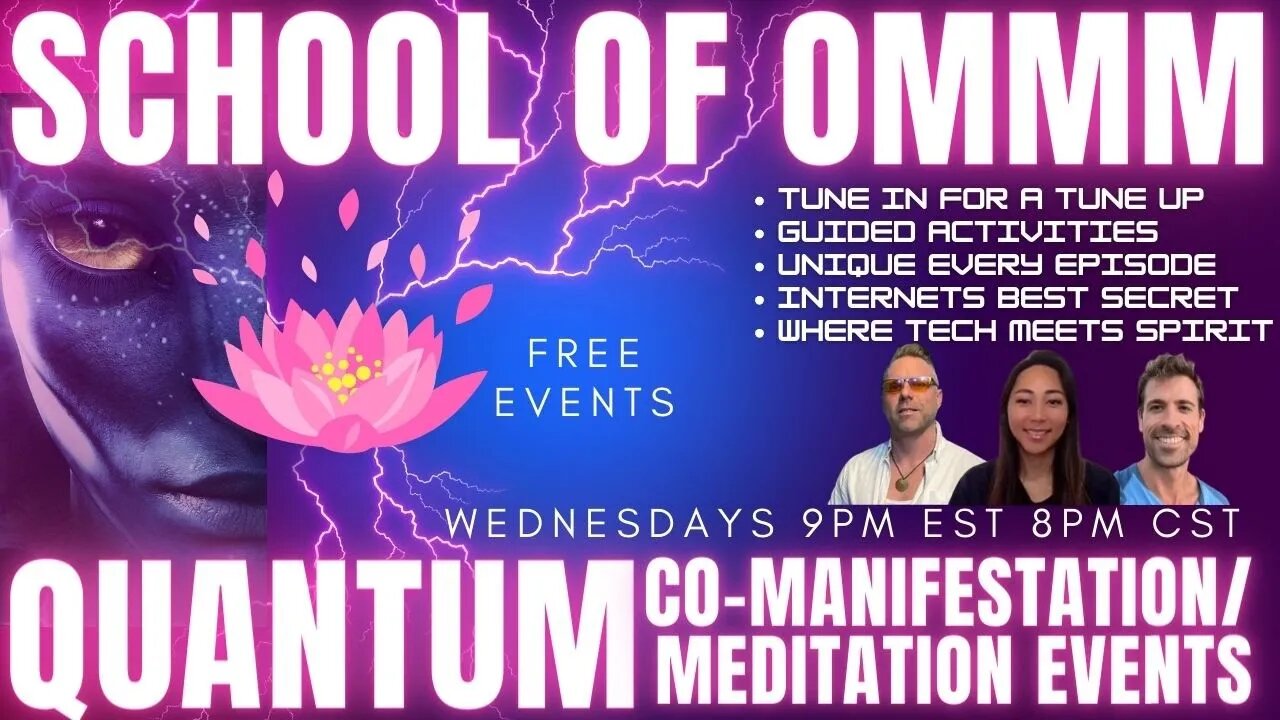 SCHOOL OF OMMM

• TUNE IN FOR A TUNE UP
• GUIDED ACTIVITIES
• UNIQUE EVERY EPISODE
• INTERNETS BEST SECRET
• WHERE TECH MEETS SPIRIT

FREE EVENTS

WEDNESDAYS 9PM EST 8PM CST

QUANTUM CO-MANIFESTATION/ MEDITATION EVENTS